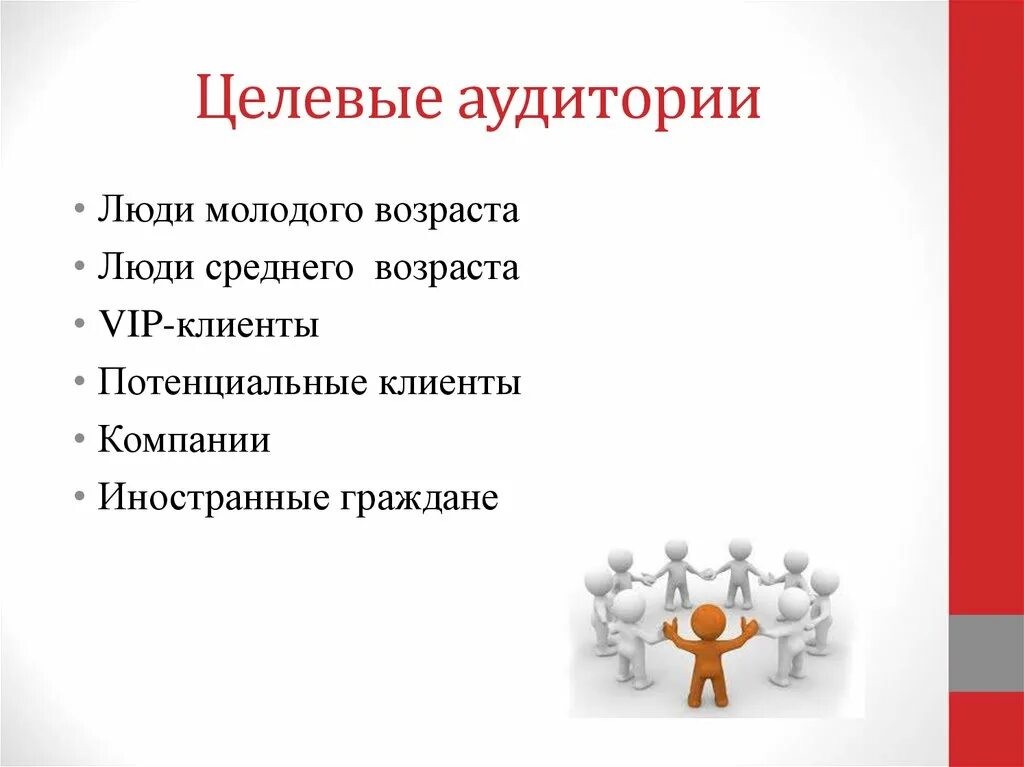 Целевые аудитории

• Люди молодого возраста
• Люди среднего возраста
• VIP-клиенты
• Потенциальные клиенты
• Компании
• Иностранные граждане